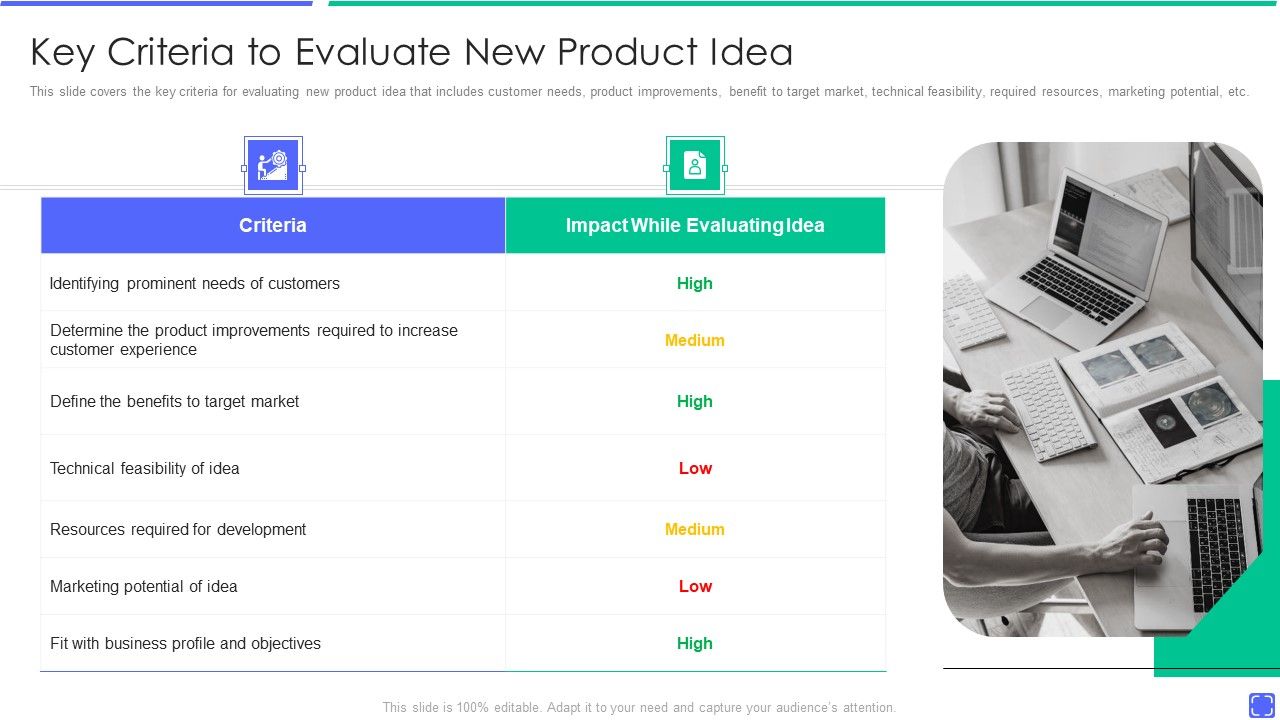 Key Criteria to Evaluate New Product Idea

This slide covers the key criteria for evaluating new product idea that includes customer needs, product improvements, benefit to target market, technical feasibility, required resources, marketing potential, etc.

| Criteria | Impact While Evaluating Idea |
|---|---|
| Identifying prominent needs of customers | High |
| Determine the product improvements required to increase customer experience | Medium |
| Define the benefits to target market | High |
| Technical feasibility of idea | Low |
| Resources required for development | Medium |
| Marketing potential of idea | Low |
| Fit with business profile and objectives | High |

This slide is 100% editable. Adapt it to your need and capture your audience's attention.